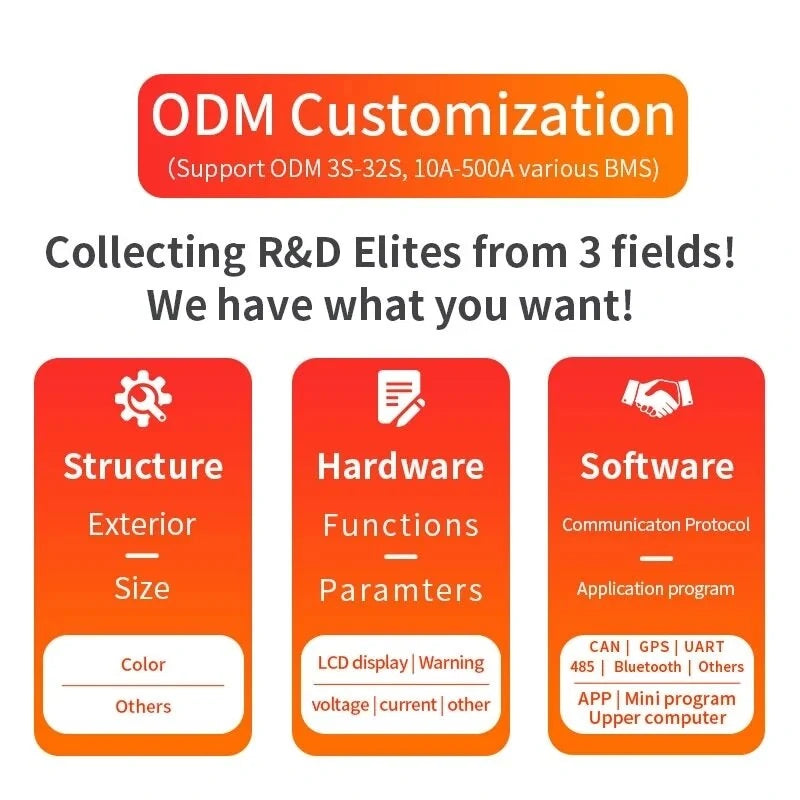 ODM Customization
(Support ODM 3S-32S, 10A-500A various BMS)

Collecting R&D Elites from 3 fields!
We have what you want!

Structure
Exterior
Size
Color
Others

Hardware
Functions
Paramters
LCD display | Warning
voltage | current | other

Software
Communicaton Protocol
Application program
CAN | GPS | UART
485 | Bluetooth | Others
APP | Mini program
Upper computer